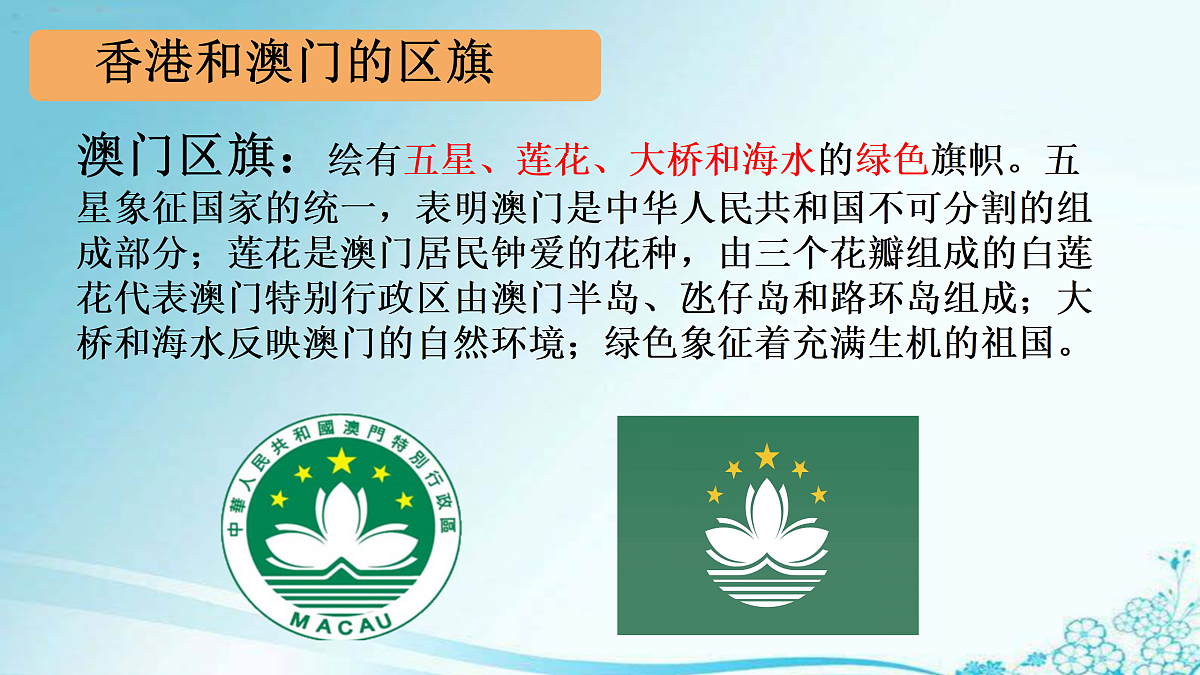 香港和澳门的区旗

澳门区旗：绘有五星、莲花、大桥和海水的绿色旗帜。五星象征国家的统一，表明澳门是中华人民共和国不可分割的组成部分；莲花是澳门居民钟爱的花种，由三个花瓣组成的白莲花代表澳门特别行政区由澳门半岛、氹仔岛和路环岛组成；大桥和海水反映澳门的自然环境；绿色象征着充满生机的祖国。

中華人民共和國澳門特別行政區

MACAU